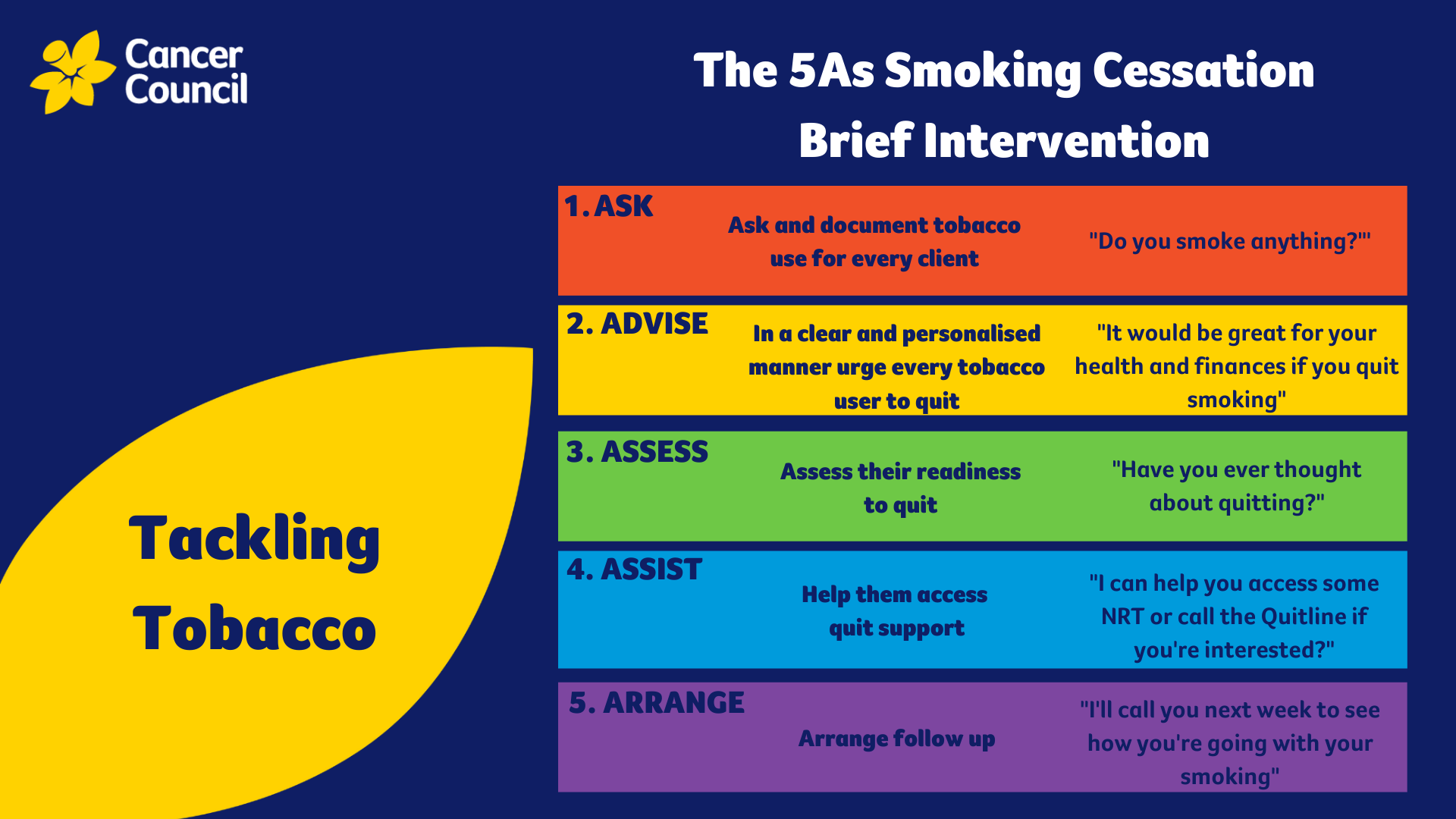 Cancer Council

The 5As Smoking Cessation Brief Intervention

Tackling Tobacco

| | | |
|---|---|---|
| 1. ASK | Ask and document tobacco use for every client | "Do you smoke anything?"' |
| 2. ADVISE | In a clear and personalised manner urge every tobacco user to quit | "It would be great for your health and finances if you quit smoking" |
| 3. ASSESS | Assess their readiness to quit | "Have you ever thought about quitting?" |
| 4. ASSIST | Help them access quit support | "I can help you access some NRT or call the Quitline if you're interested?" |
| 5. ARRANGE | Arrange follow up | "I'll call you next week to see how you're going with your smoking" |